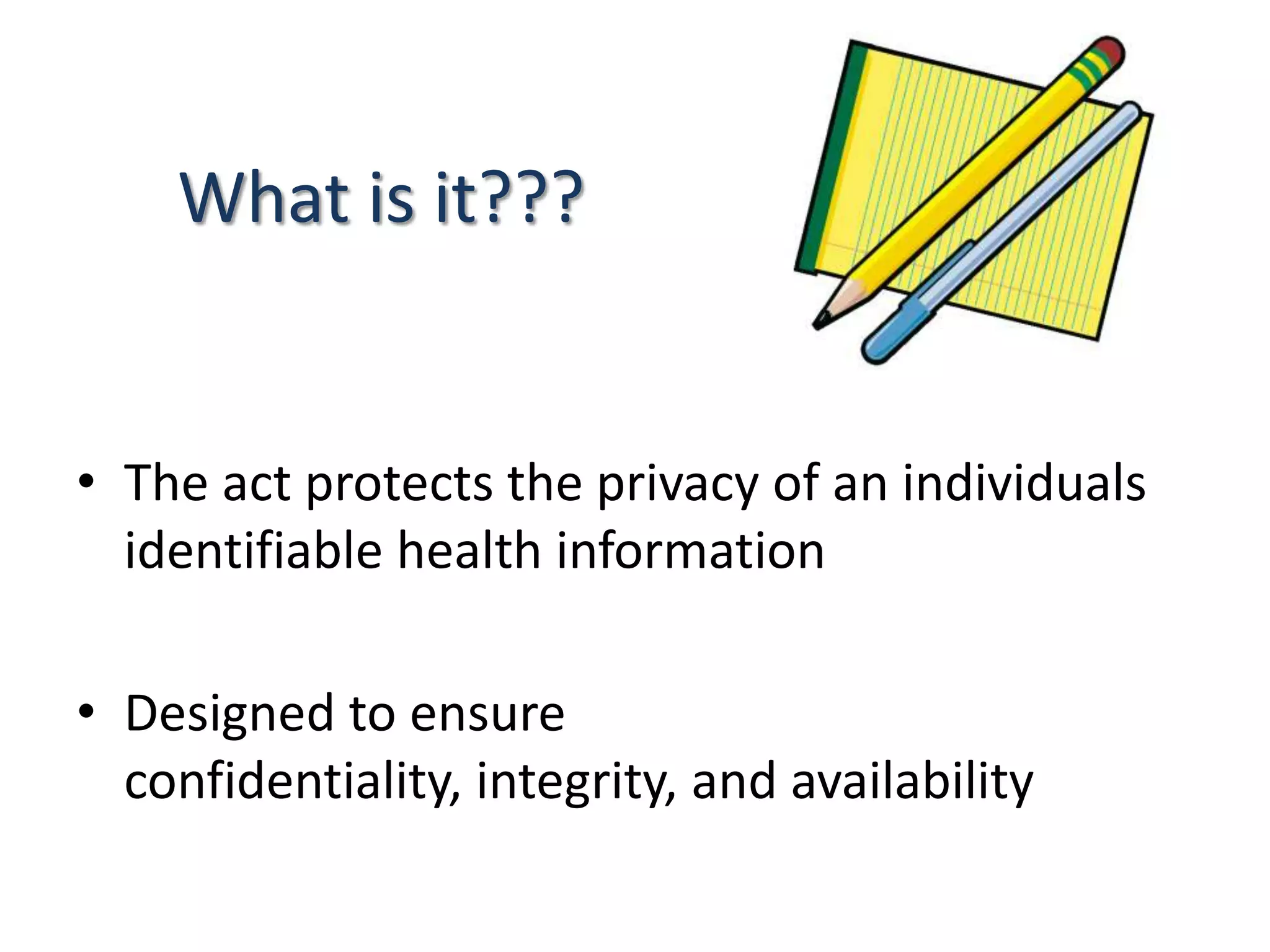 What is it???

• The act protects the privacy of an individuals identifiable health information

• Designed to ensure confidentiality, integrity, and availability